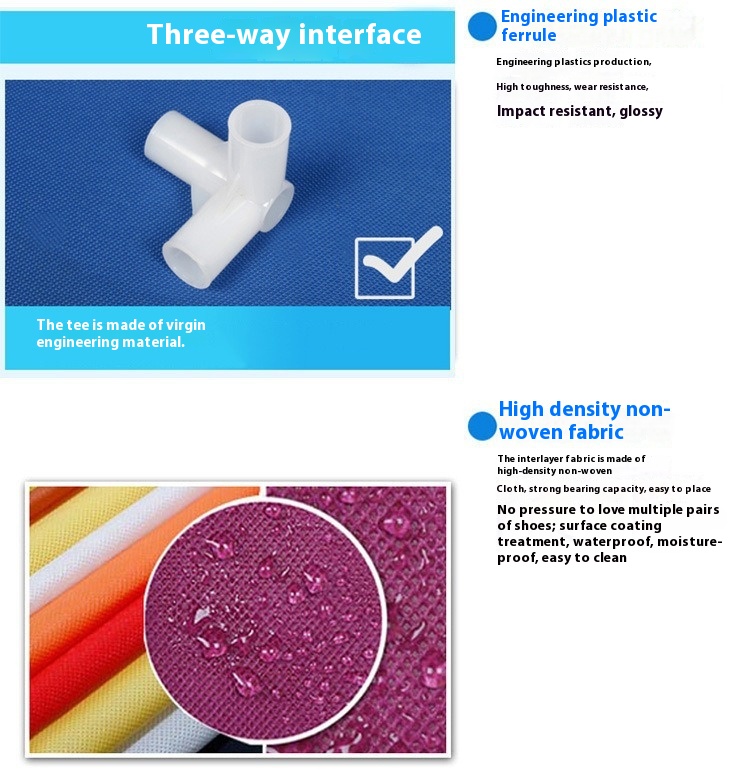 Three-way interface

The tee is made of virgin engineering material.

Engineering plastic ferrule

Engineering plastics production,

High toughness, wear resistance,

Impact resistant, glossy

High density non-woven fabric

The interlayer fabric is made of high-density non-woven

Cloth, strong bearing capacity, easy to place

No pressure to love multiple pairs of shoes; surface coating treatment, waterproof, moisture-proof, easy to clean